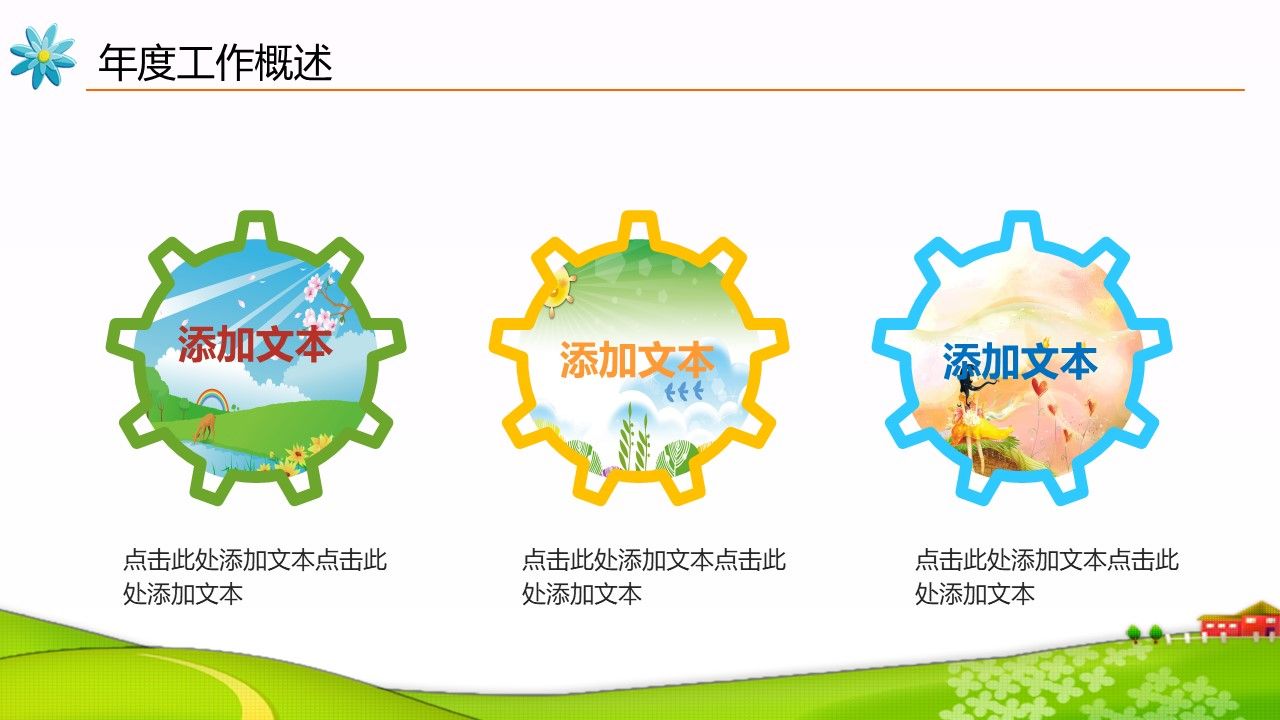 年度工作概述

添加文本

添加文本

添加文本

点击此处添加文本点击此处添加文本

点击此处添加文本点击此处添加文本

点击此处添加文本点击此处添加文本